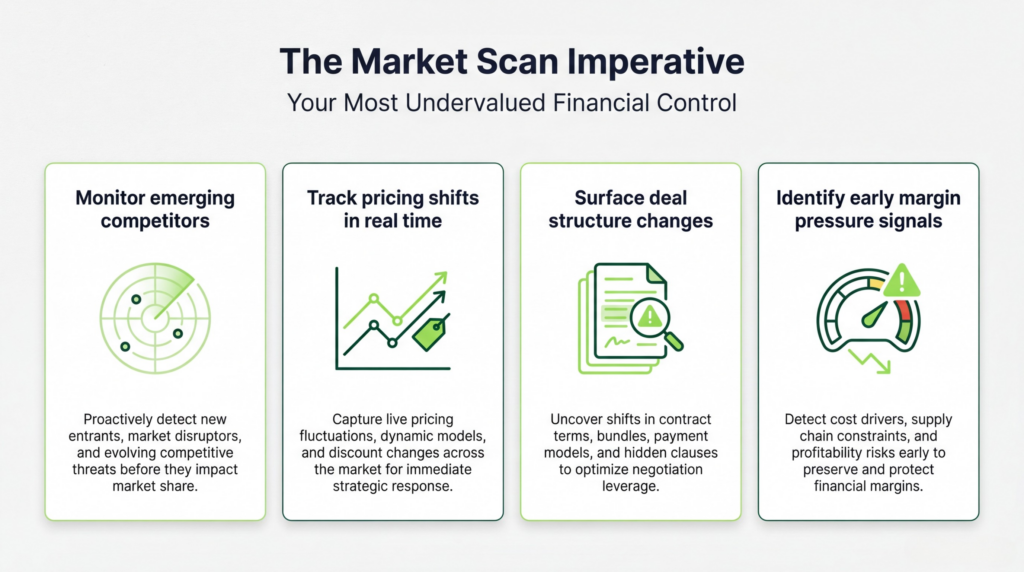 The Market Scan Imperative

Your Most Undervalued Financial Control

Monitor emerging competitors

Proactively detect new entrants, market disruptors, and evolving competitive threats before they impact market share.

Track pricing shifts in real time

Capture live pricing fluctuations, dynamic models, and discount changes across the market for immediate strategic response.

Surface deal structure changes

Uncover shifts in contract terms, bundles, payment models, and hidden clauses to optimize negotiation leverage.

Identify early margin pressure signals

Detect cost drivers, supply chain constraints, and profitability risks early to preserve and protect financial margins.